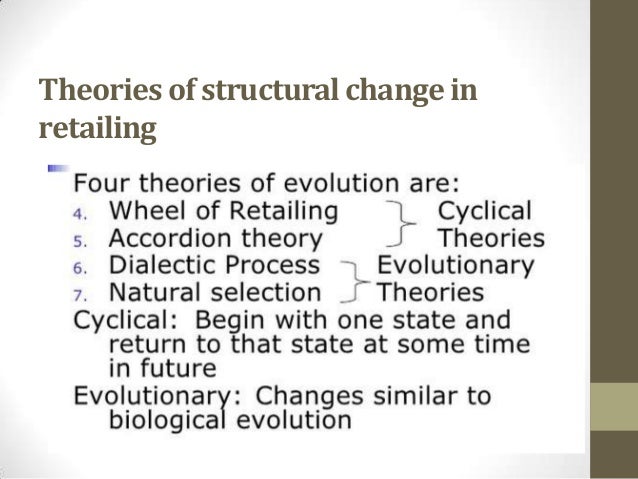 Theories of structural change in retailing

Four theories of evolution are:
4. Wheel of Retailing
5. Accordion theory
Cyclical Theories
6. Dialectic Process
7. Natural selection
Evolutionary Theories
Cyclical: Begin with one state and return to that state at some time in future
Evolutionary: Changes similar to biological evolution